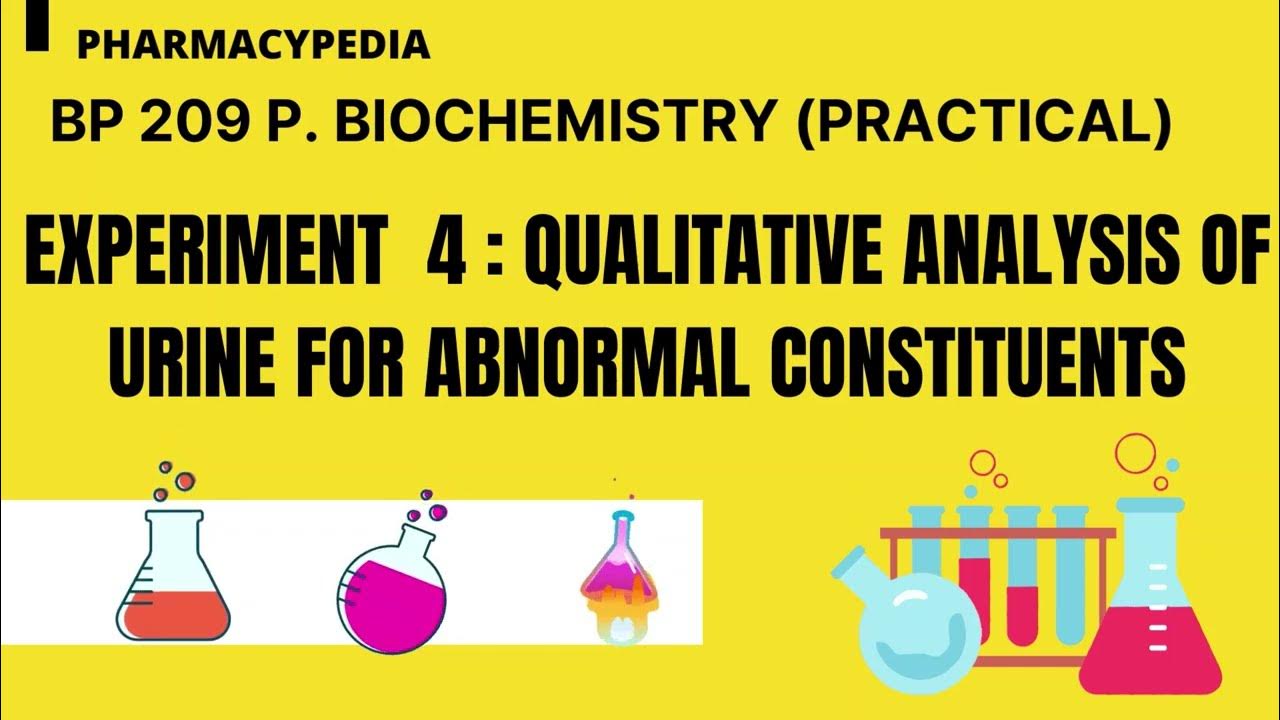 PHARMACYPEDIA

BP 209 P. BIOCHEMISTRY (PRACTICAL)

EXPERIMENT 4 : QUALITATIVE ANALYSIS OF URINE FOR ABNORMAL CONSTITUENTS